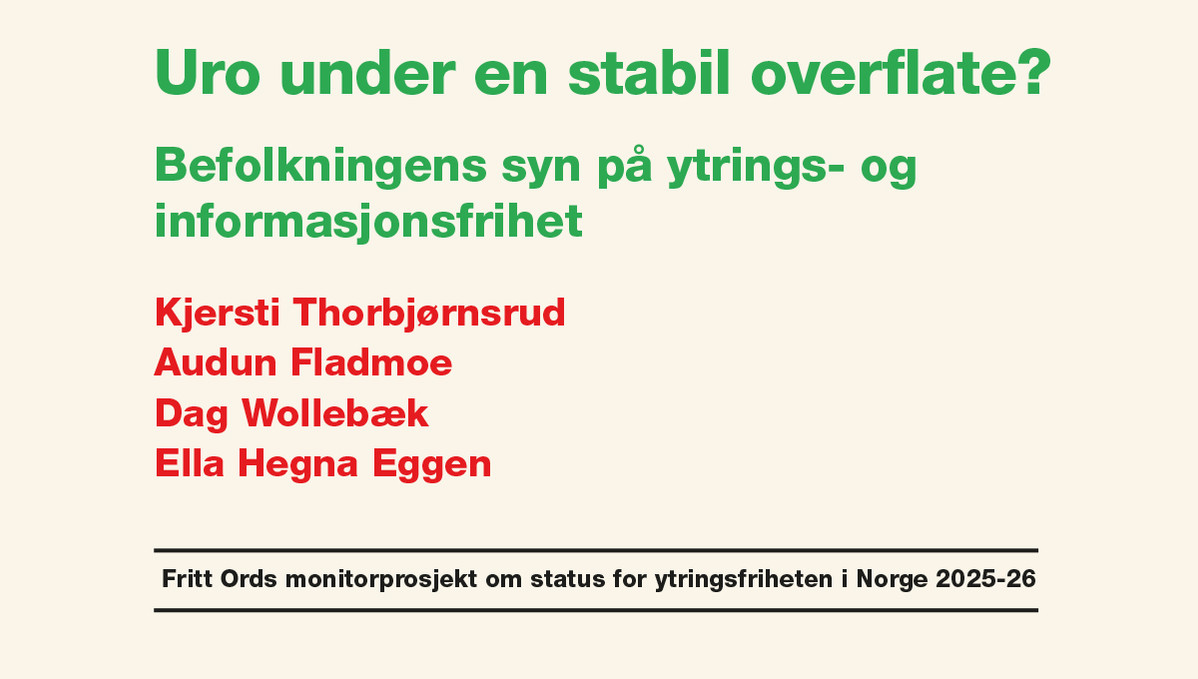 Uro under en stabil overflate?

Befolkningens syn på ytrings- og informasjonsfrihet

Kjersti Thorbjørnsrud
Audun Fladmoe
Dag Wollebæk
Ella Hegna Eggen

Fritt Ords monitorprosjekt om status for ytringsfriheten i Norge 2025-26